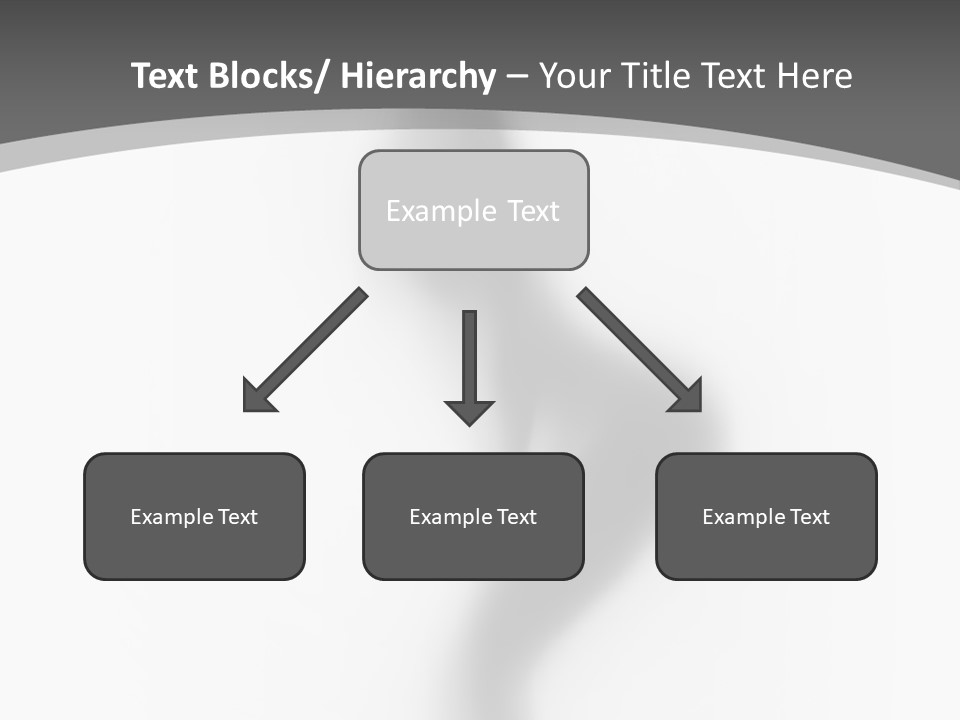 Text Blocks/ Hierarchy – Your Title Text Here

Example Text

Example Text

Example Text

Example Text